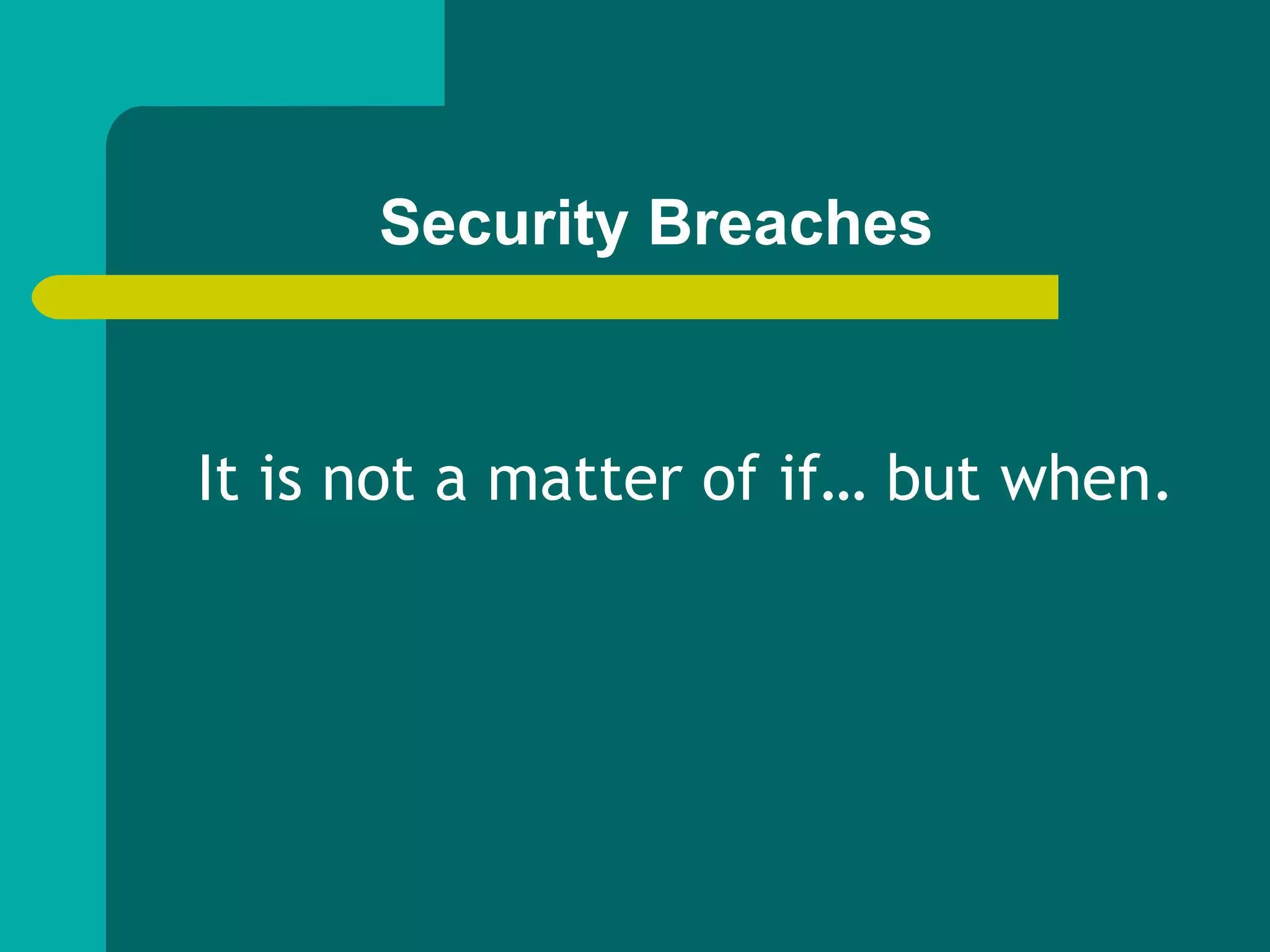 Security Breaches

It is not a matter of if… but when.